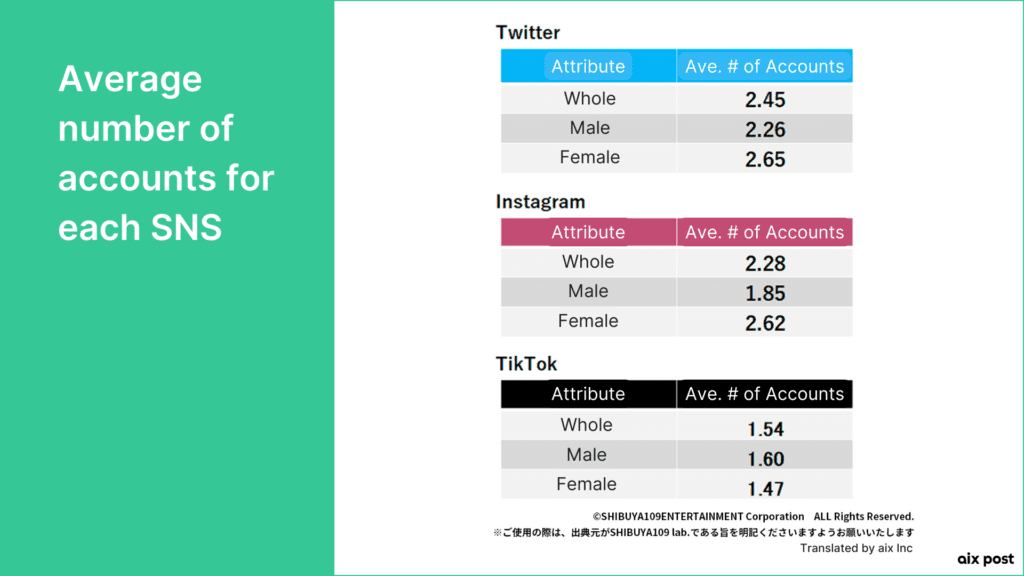 Average number of accounts for each SNS

Twitter

| Attribute | Ave. # of Accounts |
|---|---|
| Whole | 2.45 |
| Male | 2.26 |
| Female | 2.65 |

Instagram

| Attribute | Ave. # of Accounts |
|---|---|
| Whole | 2.28 |
| Male | 1.85 |
| Female | 2.62 |

TikTok

| Attribute | Ave. # of Accounts |
|---|---|
| Whole | 1.54 |
| Male | 1.60 |
| Female | 1.47 |

©SHIBUYA109ENTERTAINMENT Corporation ALL Rights Reserved.
※ご使用の際は、出典元がSHIBUYA109 lab.である旨を明記くださいますようお願いいたします
Translated by aix Inc

aix post